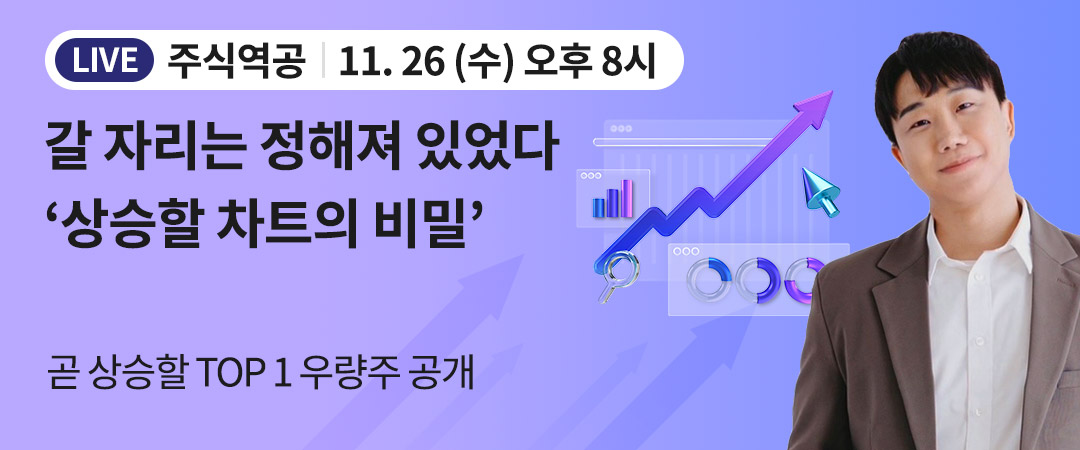 LIVE 주식역공 | 11. 26 (수) 오후 8시

갈 자리는 정해져 있었다
‘상승할 차트의 비밀’

곧 상승할 TOP 1 우량주 공개